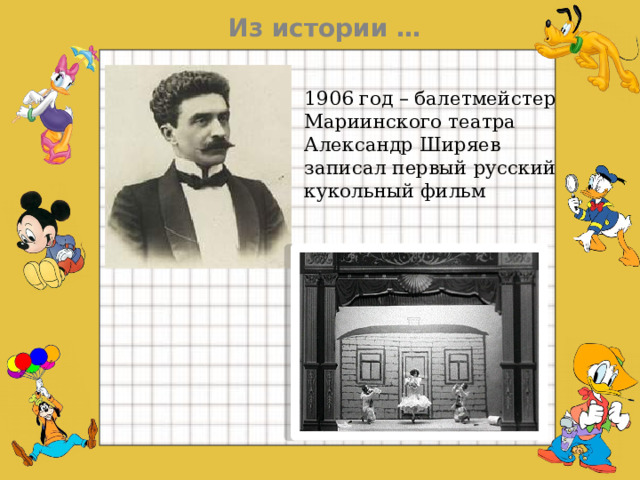 Из истории …

1906 год – балетмейстер Мариинского театра Александр Ширяев записал первый русский кукольный фильм